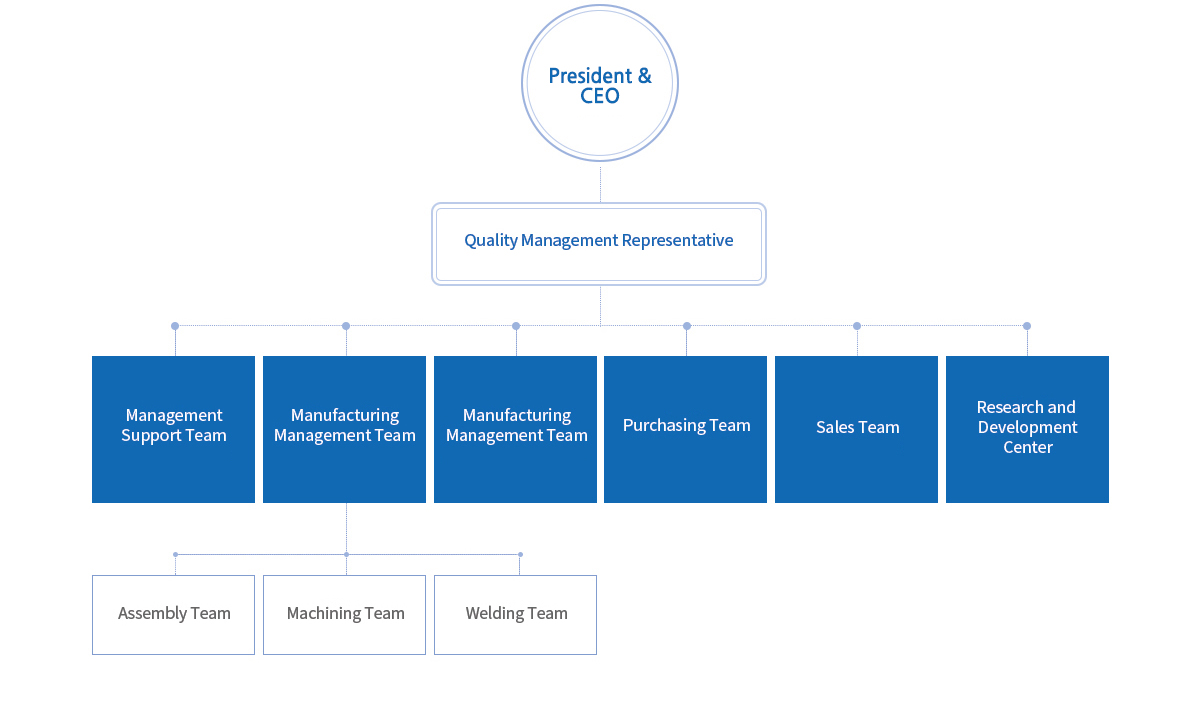 President & CEO

Quality Management Representative

Management Support Team

Manufacturing Management Team

Manufacturing Management Team

Purchasing Team

Sales Team

Research and Development Center

Assembly Team

Machining Team

Welding Team